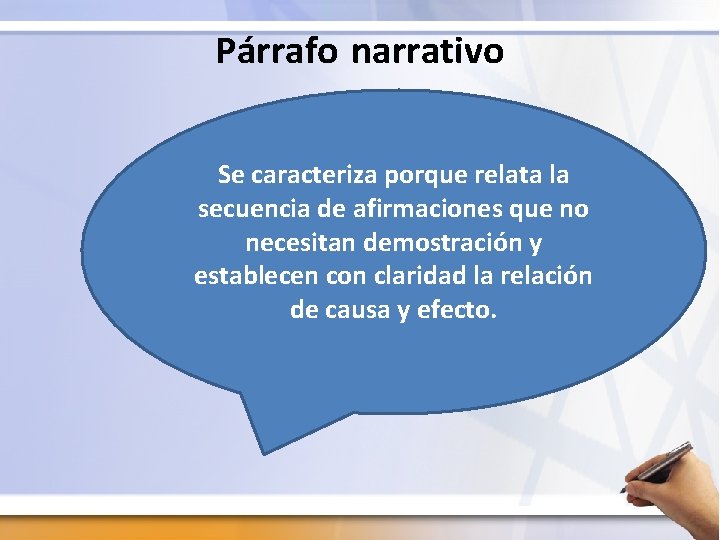 Párrafo narrativo

Se caracteriza porque relata la secuencia de afirmaciones que no necesitan demostración y establecen con claridad la relación de causa y efecto.